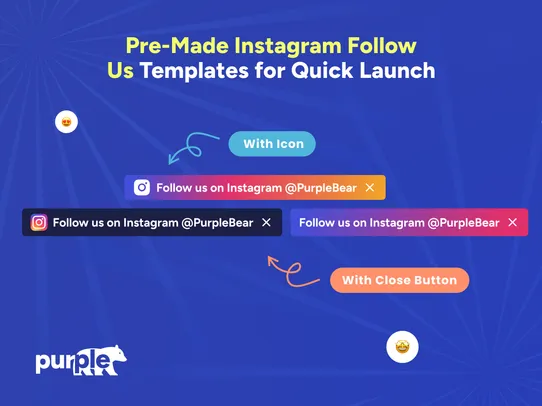 Pre-Made Instagram Follow Us Templates for Quick Launch

With Icon

Follow us on Instagram @PurpleBear ×

Follow us on Instagram @PurpleBear ×

Follow us on Instagram @PurpleBear ×

With Close Button

purple